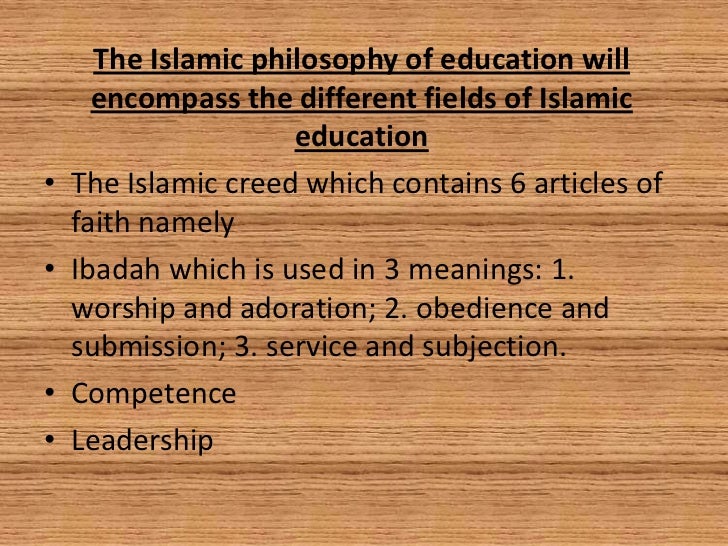 The Islamic philosophy of education will encompass the different fields of Islamic education

• The Islamic creed which contains 6 articles of faith namely
• Ibadah which is used in 3 meanings: 1. worship and adoration; 2. obedience and submission; 3. service and subjection.
• Competence
• Leadership